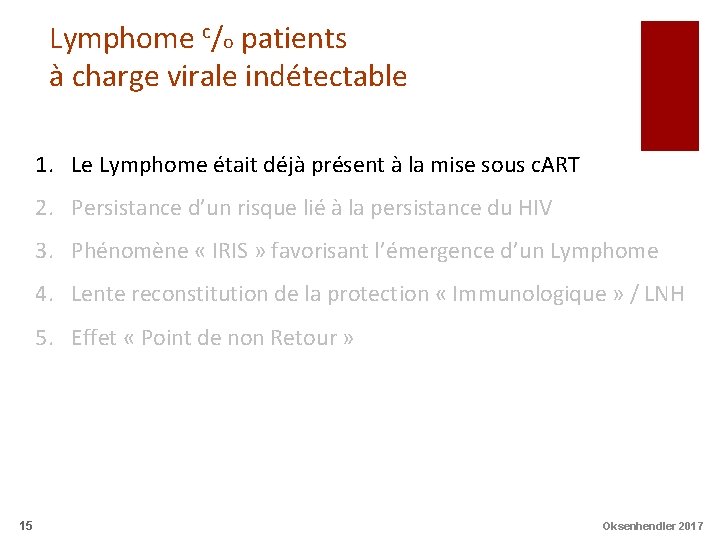 Lymphome c/o patients
à charge virale indétectable

1. Le Lymphome était déjà présent à la mise sous cART
2. Persistance d'un risque lié à la persistance du HIV
3. Phénomène « IRIS » favorisant l'émergence d'un Lymphome
4. Lente reconstitution de la protection « Immunologique » / LNH
5. Effet « Point de non Retour »

15

Oksenhendler 2017